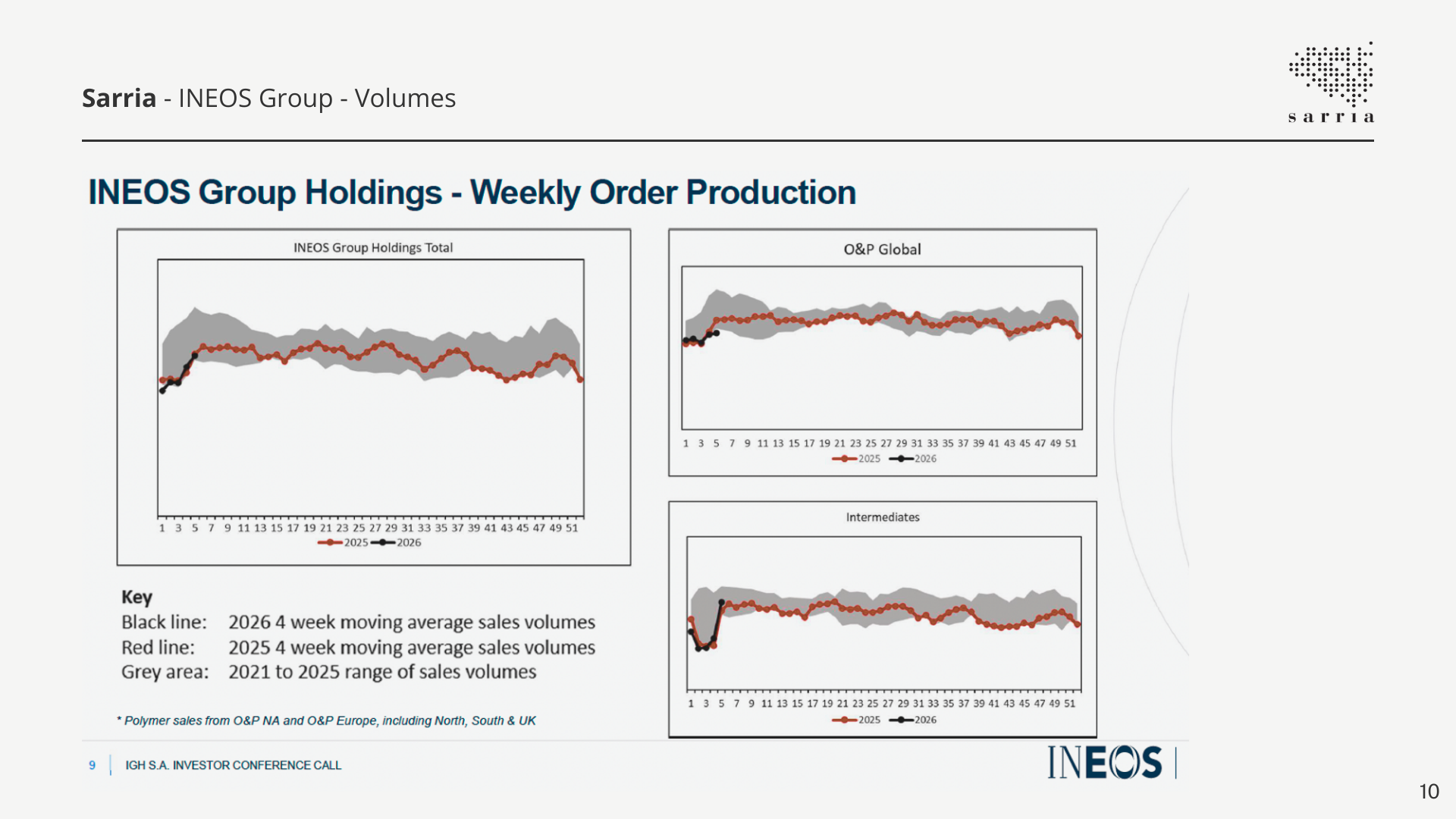 Sarria - INEOS Group - Volumes

sarria

INEOS Group Holdings - Weekly Order Production

INEOS Group Holdings Total

1 3 5 7 9 11 13 15 17 19 21 23 25 27 29 31 33 35 37 39 41 43 45 47 49 51

2025 2026

O&P Global

1 3 5 7 9 11 13 15 17 19 21 23 25 27 29 31 33 35 37 39 41 43 45 47 49 51

2025 2026

Intermediates

1 3 5 7 9 11 13 15 17 19 21 23 25 27 29 31 33 35 37 39 41 43 45 47 49 51

2025 2026

Key
Black line: 2026 4 week moving average sales volumes
Red line: 2025 4 week moving average sales volumes
Grey area: 2021 to 2025 range of sales volumes

* Polymer sales from O&P NA and O&P Europe, including North, South & UK

9 | IGH S.A. INVESTOR CONFERENCE CALL

INEOS

10